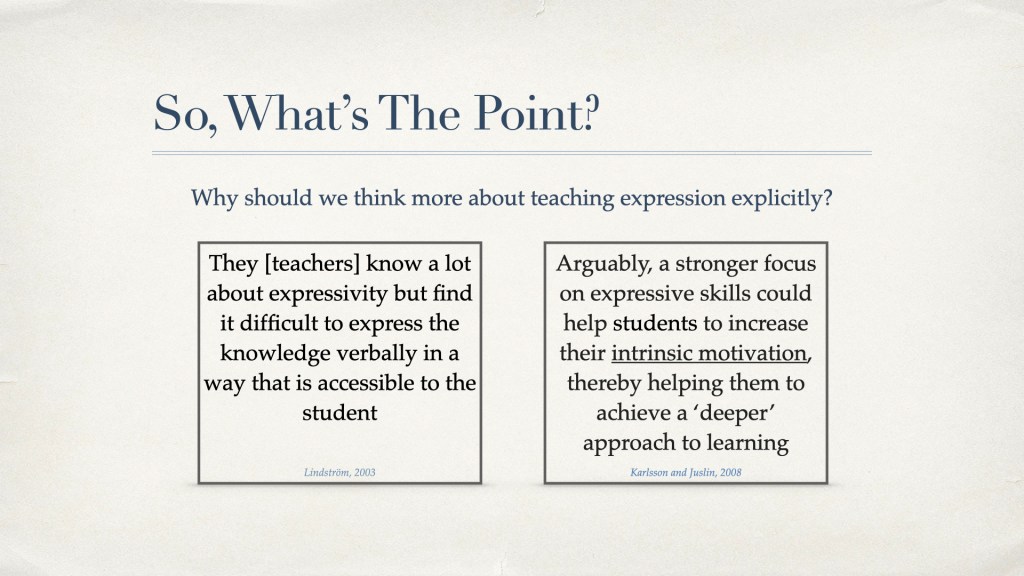 So, What's The Point?

Why should we think more about teaching expression explicitly?

They [teachers] know a lot about expressivity but find it difficult to express the knowledge verbally in a way that is accessible to the student

Lindström, 2003

Arguably, a stronger focus on expressive skills could help students to increase their intrinsic motivation, thereby helping them to achieve a 'deeper' approach to learning

Karlsson and Juslin, 2008